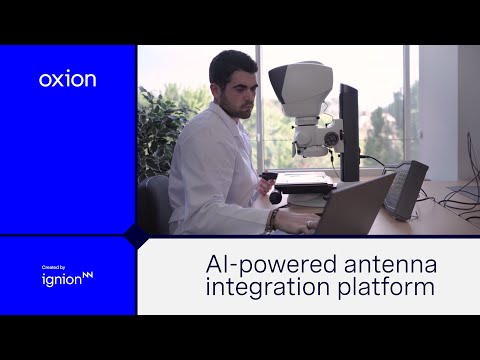 oxion

Created by
ignion

AI-powered antenna integration platform